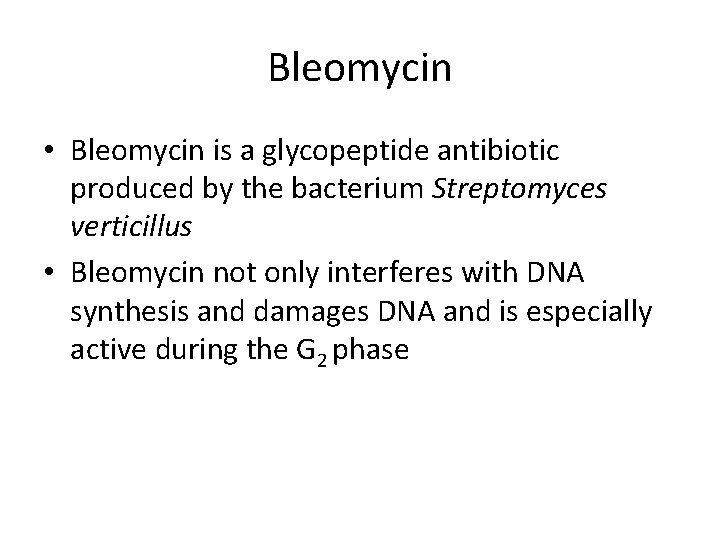 Bleomycin

• Bleomycin is a glycopeptide antibiotic produced by the bacterium Streptomyces verticillus

• Bleomycin not only interferes with DNA synthesis and damages DNA and is especially active during the $G_2$ phase